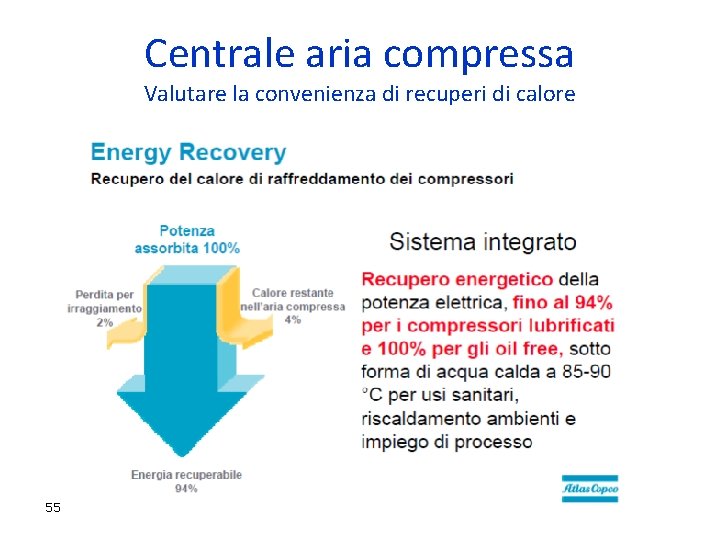 Centrale aria compressa
Valutare la convenienza di recuperi di calore

Energy Recovery
Recupero del calore di raffreddamento dei compressori

Potenza assorbita 100%

Perdita per irraggiamento 2%

Calore restante nell'aria compressa 4%

Energia recuperabile 94%

Sistema integrato

Recupero energetico della potenza elettrica, fino al 94% per i compressori lubrificati e 100% per gli oil free, sotto forma di acqua calda a 85-90 °C per usi sanitari, riscaldamento ambienti e impiego di processo

Atlas Copco

55